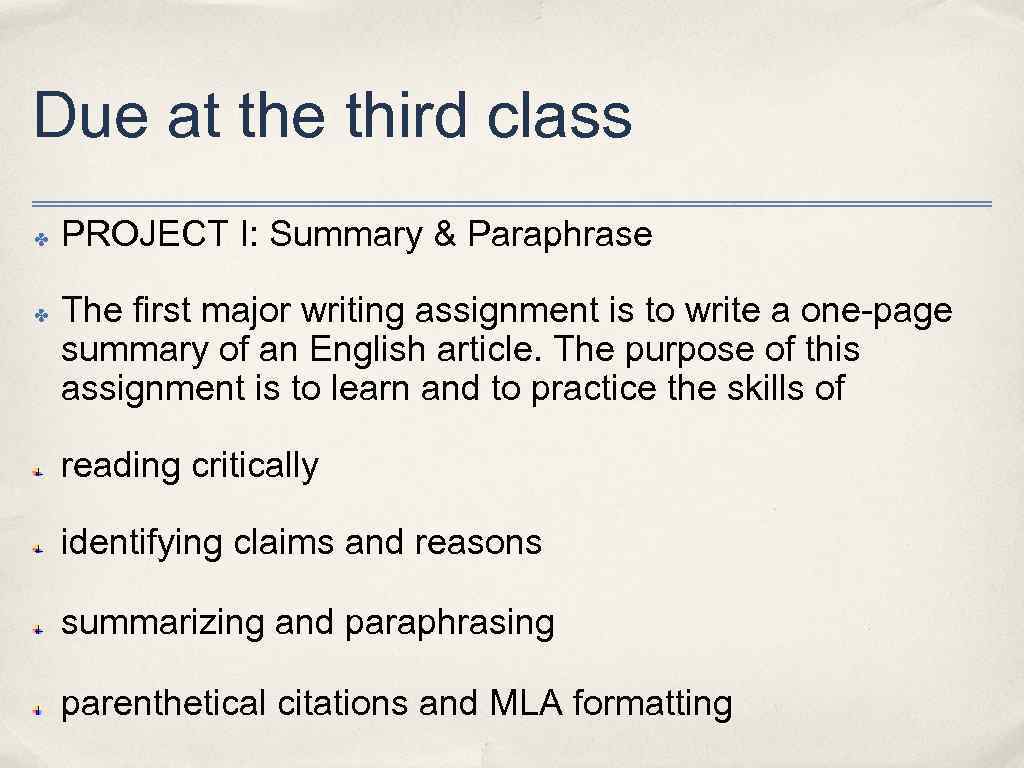 Due at the third class

PROJECT I: Summary & Paraphrase

The first major writing assignment is to write a one-page summary of an English article. The purpose of this assignment is to learn and to practice the skills of

reading critically

identifying claims and reasons

summarizing and paraphrasing

parenthetical citations and MLA formatting